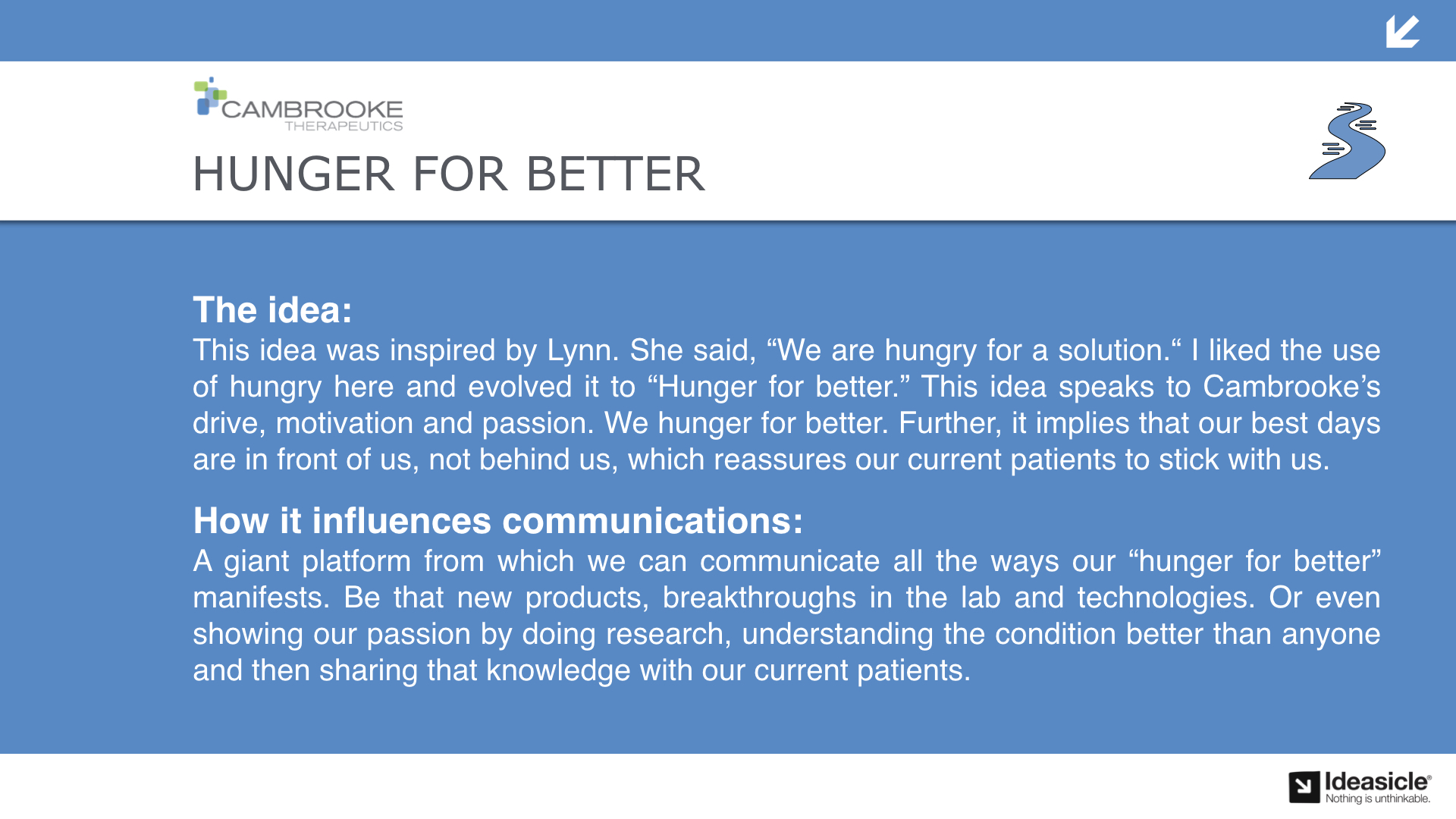 CAMBROOKE
THERAPEUTICS

HUNGER FOR BETTER

The idea:
This idea was inspired by Lynn. She said, “We are hungry for a solution.“ I liked the use of hungry here and evolved it to “Hunger for better.” This idea speaks to Cambrooke’s drive, motivation and passion. We hunger for better. Further, it implies that our best days are in front of us, not behind us, which reassures our current patients to stick with us.

How it influences communications:
A giant platform from which we can communicate all the ways our “hunger for better” manifests. Be that new products, breakthroughs in the lab and technologies. Or even showing our passion by doing research, understanding the condition better than anyone and then sharing that knowledge with our current patients.

Ideasicle®
Nothing is unthinkable.